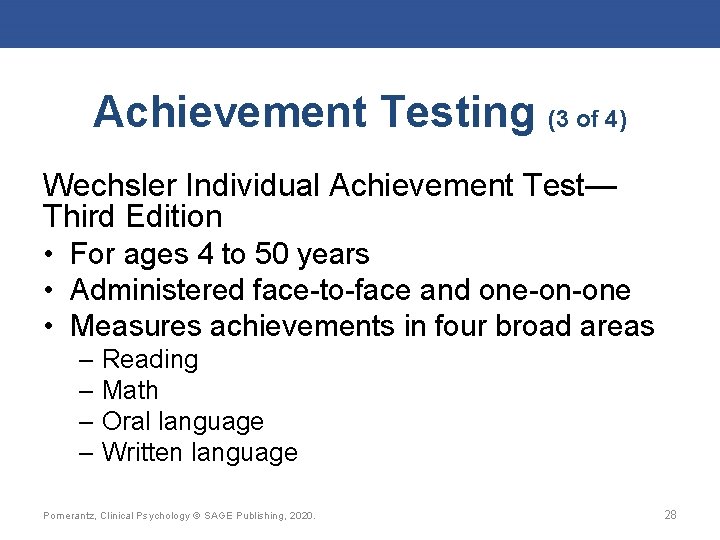 Achievement Testing (3 of 4)

Wechsler Individual Achievement Test—Third Edition

• For ages 4 to 50 years
• Administered face-to-face and one-on-one
• Measures achievements in four broad areas
– Reading
– Math
– Oral language
– Written language

Pomerantz, Clinical Psychology © SAGE Publishing, 2020.

28